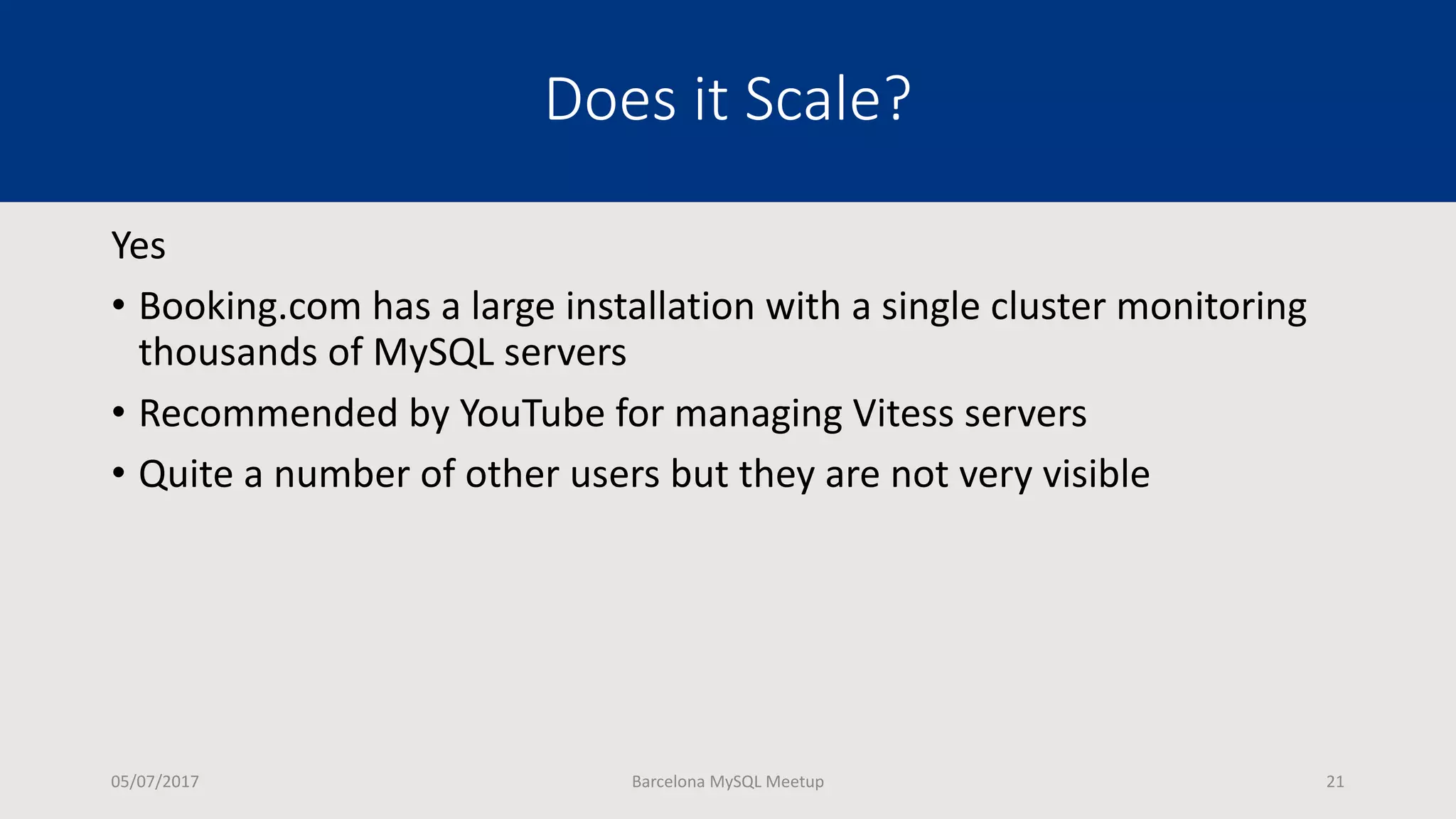 Does it Scale?

Yes

• Booking.com has a large installation with a single cluster monitoring thousands of MySQL servers

• Recommended by YouTube for managing Vitess servers

• Quite a number of other users but they are not very visible

05/07/2017

Barcelona MySQL Meetup

21